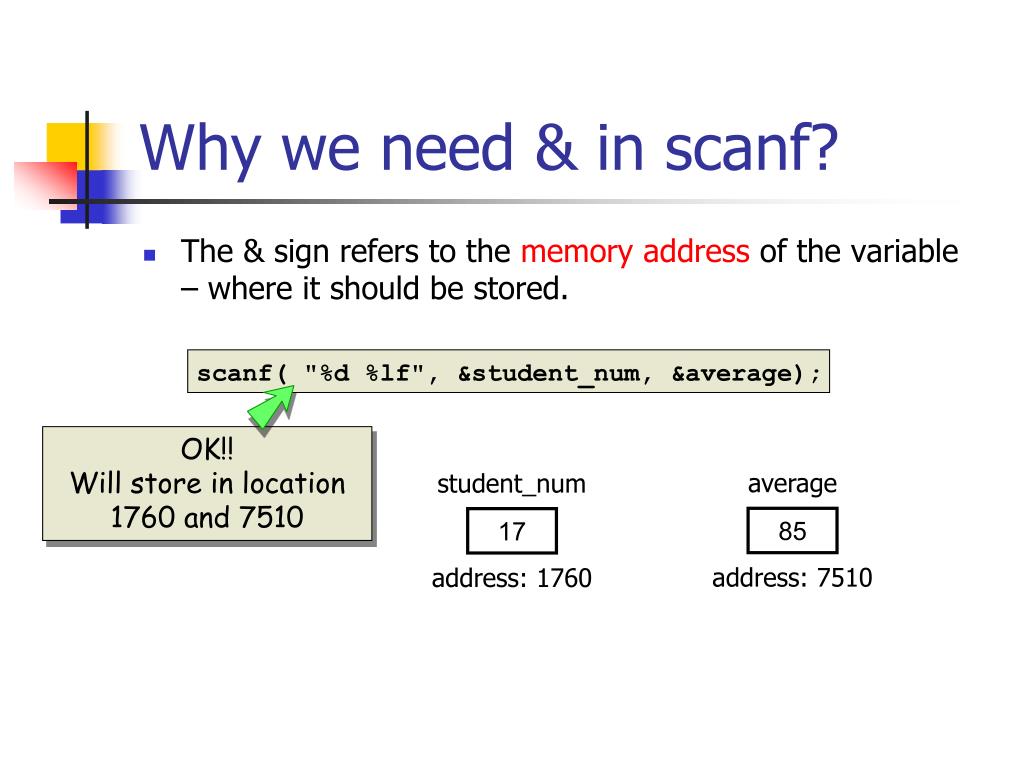 Why we need & in scanf?

The & sign refers to the memory address of the variable – where it should be stored.

scanf( "%d %lf", &student_num, &average);

OK!!
Will store in location 1760 and 7510

student_num

17

address: 1760

average

85

address: 7510